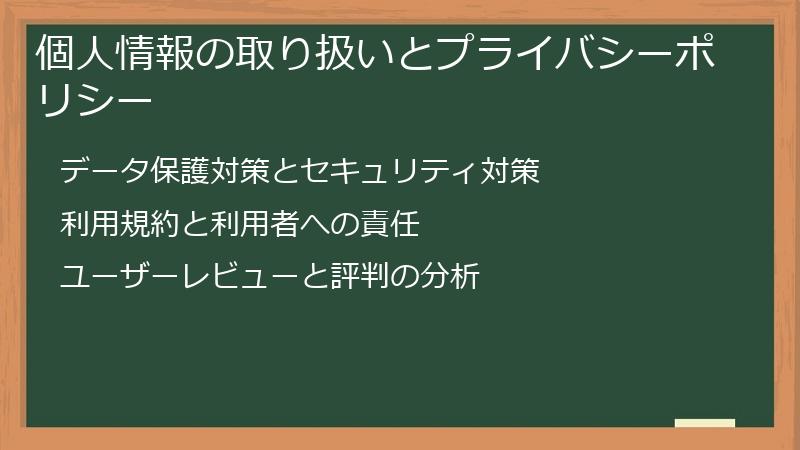 個人情報の取り扱いとプライバシーポリシー

データ保護対策とセキュリティ対策

利用規約と利用者への責任

ユーザーレビューと評判の分析